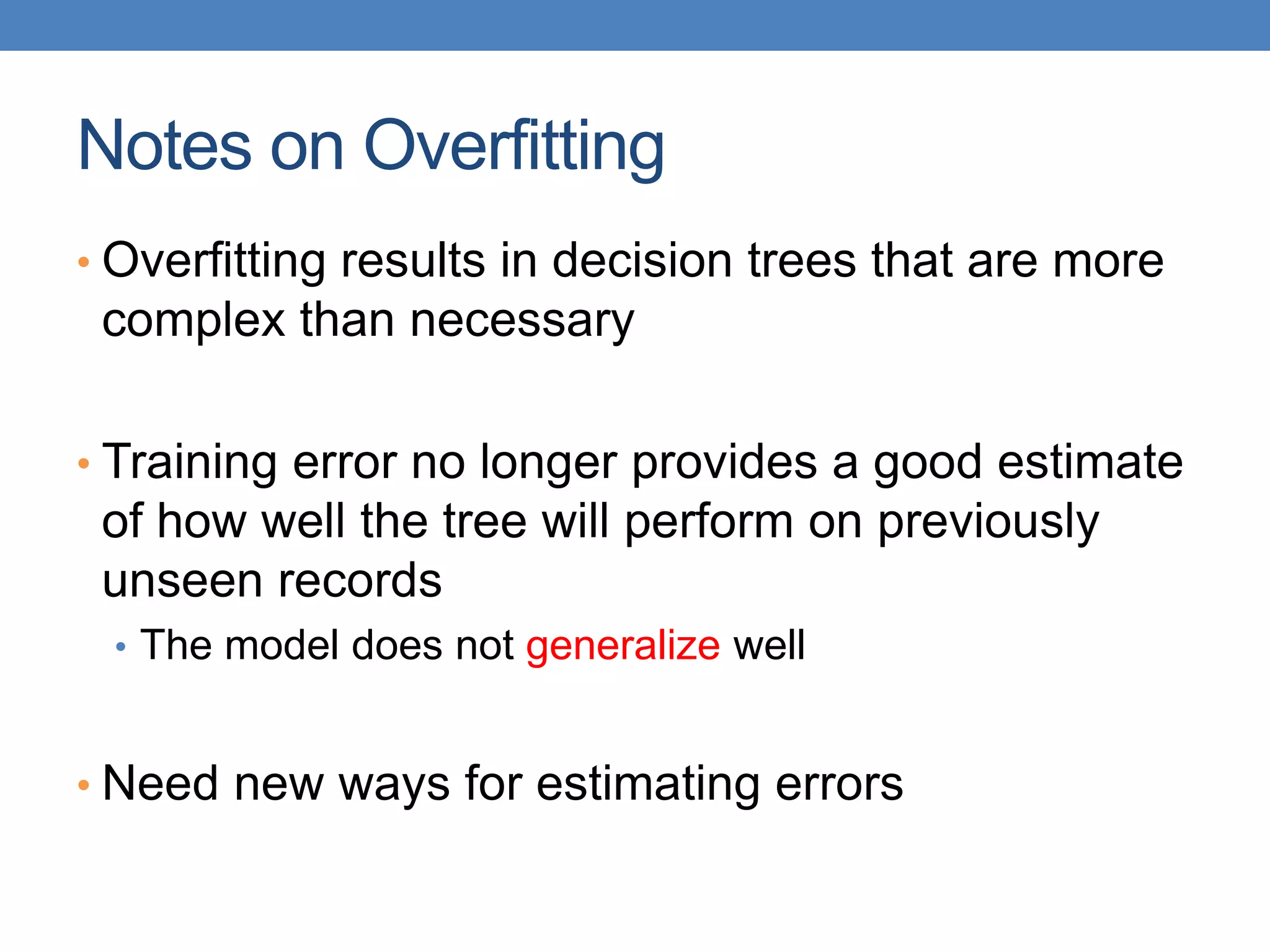 Notes on Overfitting

• Overfitting results in decision trees that are more complex than necessary

• Training error no longer provides a good estimate of how well the tree will perform on previously unseen records
  • The model does not generalize well

• Need new ways for estimating errors